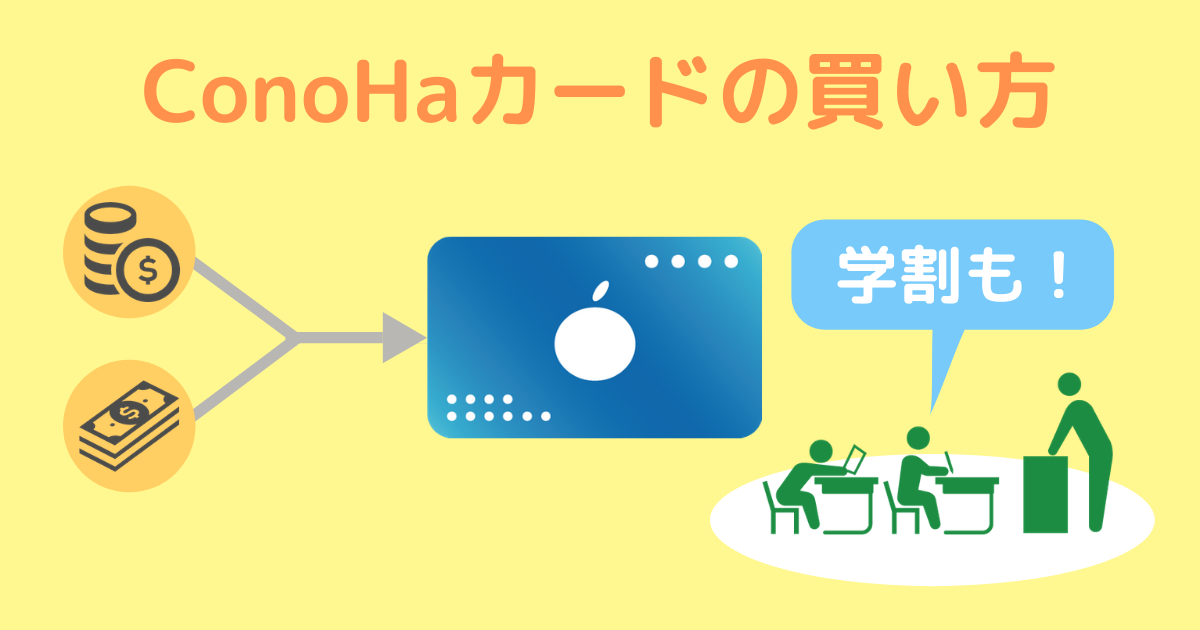 ConoHaカードの買い方

学割も！